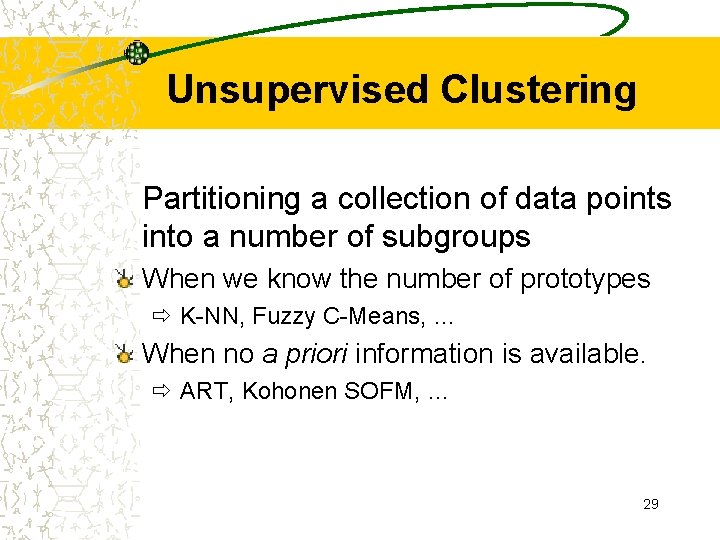 Unsupervised Clustering

Partitioning a collection of data points into a number of subgroups

When we know the number of prototypes

⇨ K-NN, Fuzzy C-Means, ...

When no a priori information is available.

⇨ ART, Kohonen SOFM, ...

29